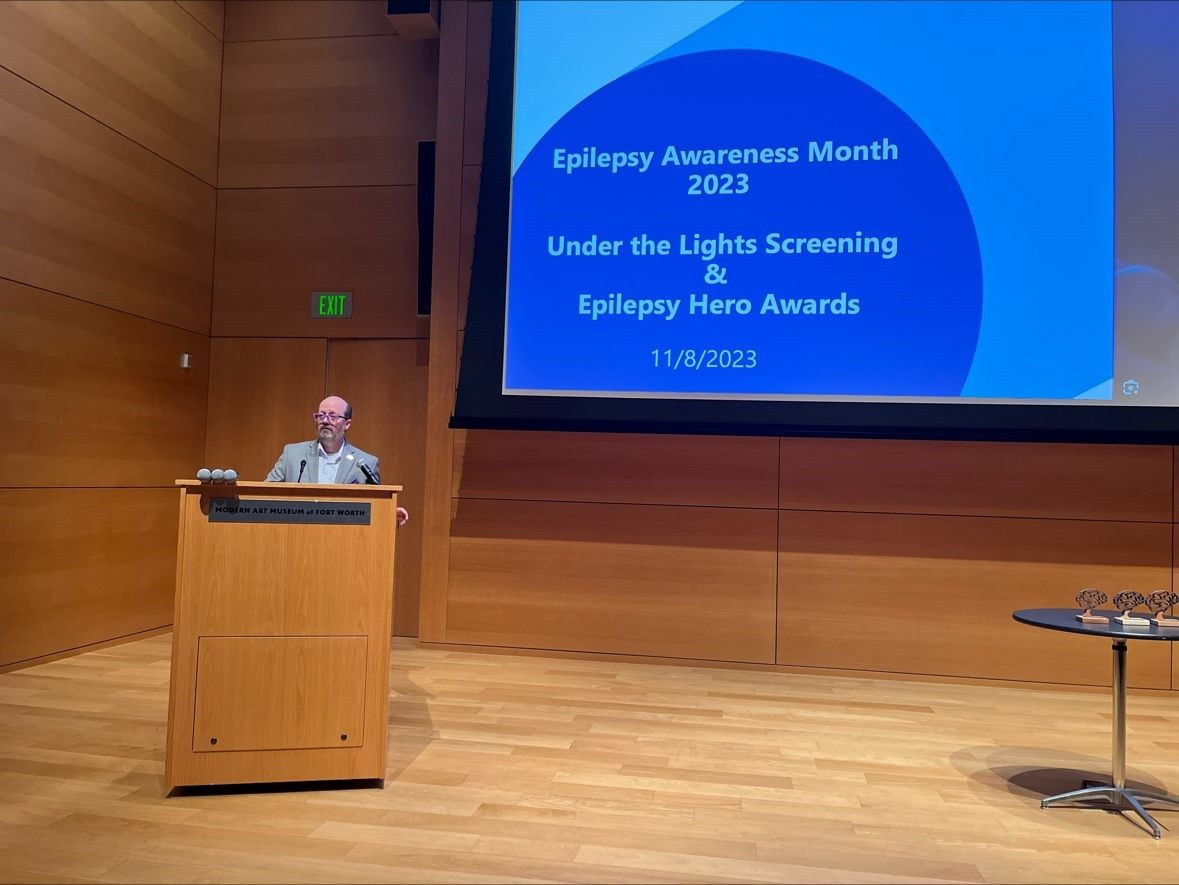 Epilepsy Awareness Month
2023

Under the Lights Screening
&
Epilepsy Hero Awards

11/8/2023

EXIT

MODERN ART MUSEUM of FORT WORTH